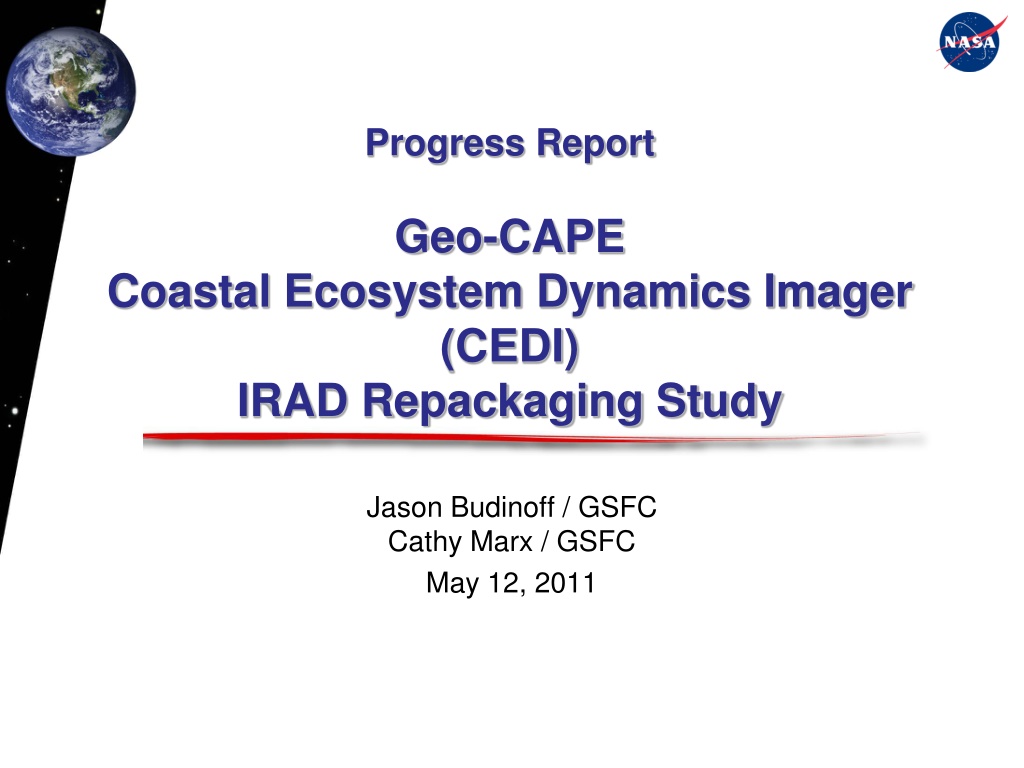 NASA

Progress Report

Geo-CAPE
Coastal Ecosystem Dynamics Imager
(CEDI)
IRAD Repackaging Study

Jason Budinoff / GSFC
Cathy Marx / GSFC
May 12, 2011